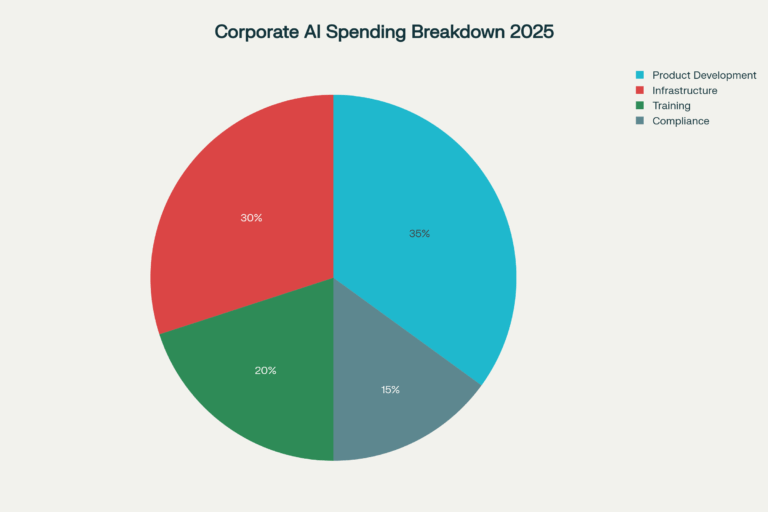 Corporate AI Spending Breakdown 2025

Product Development
Infrastructure
Training
Compliance

30%
35%
20%
15%